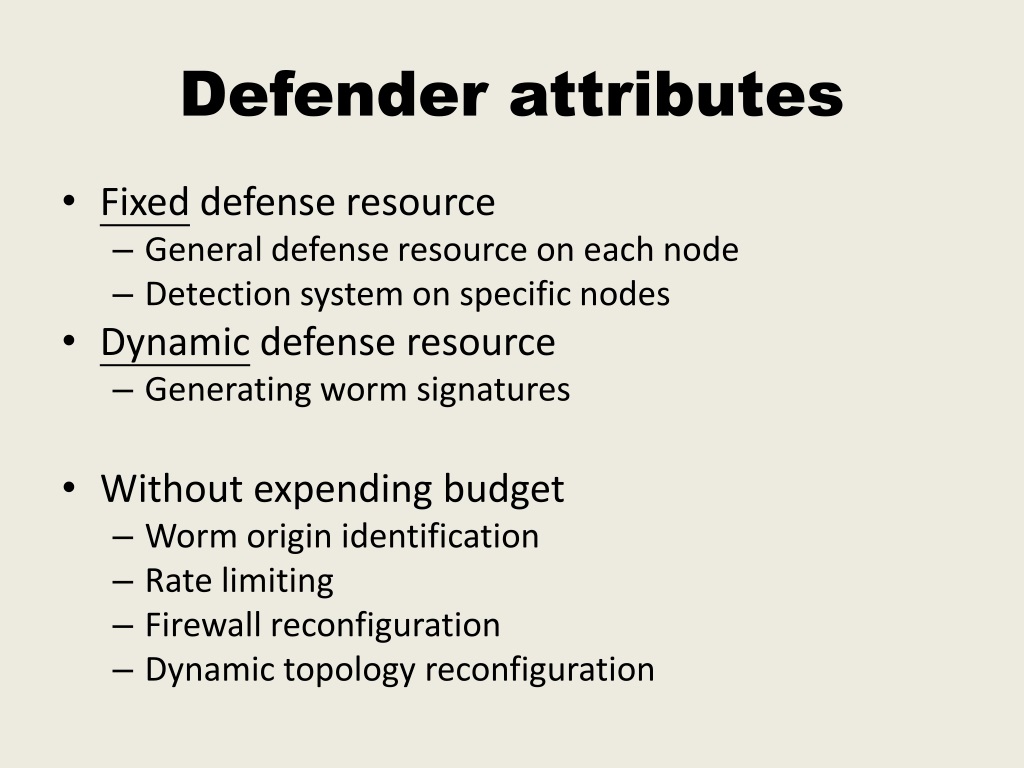 Defender attributes

• Fixed defense resource
– General defense resource on each node
– Detection system on specific nodes
• Dynamic defense resource
– Generating worm signatures

• Without expending budget
– Worm origin identification
– Rate limiting
– Firewall reconfiguration
– Dynamic topology reconfiguration